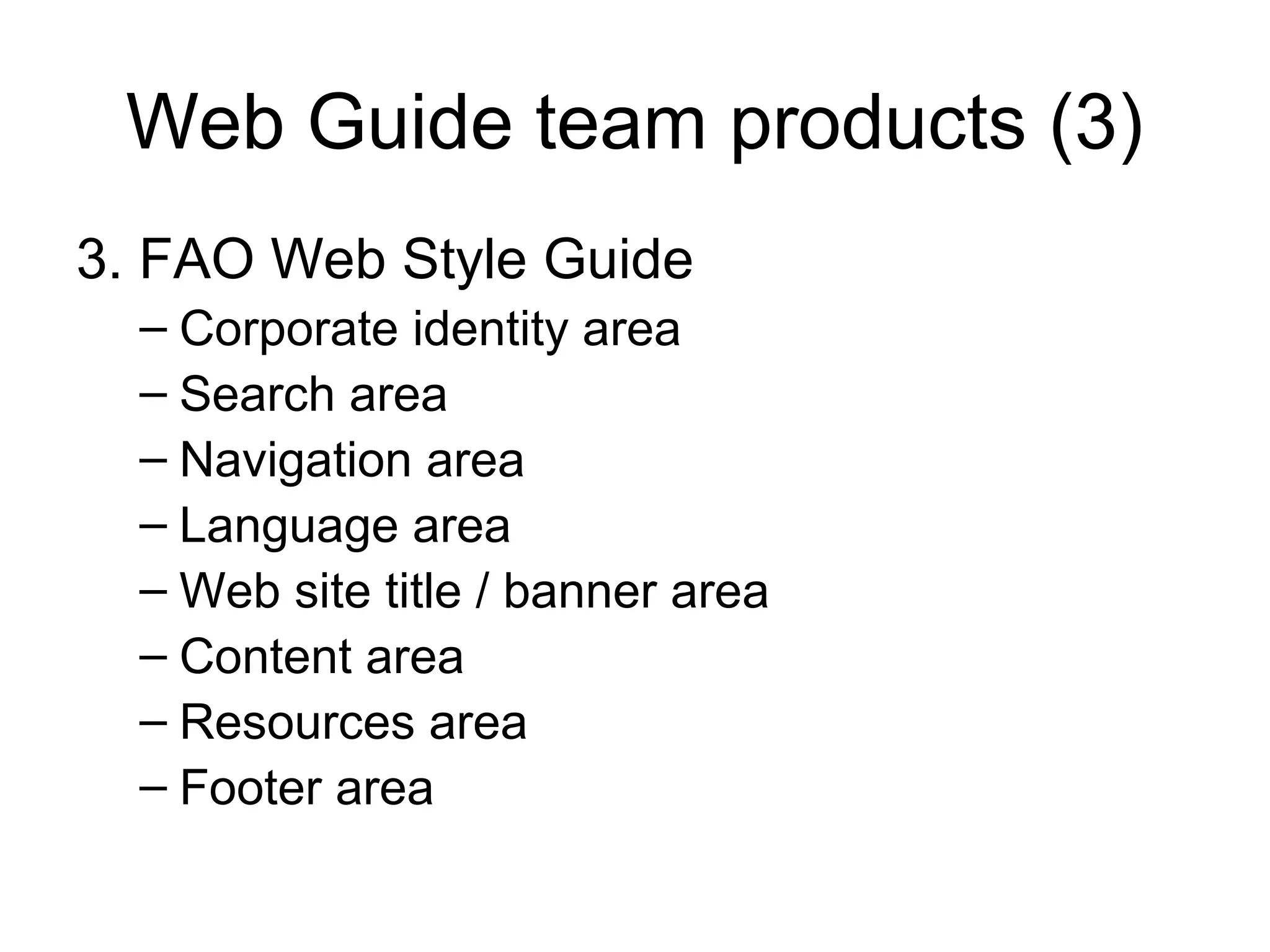 Web Guide team products (3)

3. FAO Web Style Guide

– Corporate identity area
– Search area
– Navigation area
– Language area
– Web site title / banner area
– Content area
– Resources area
– Footer area